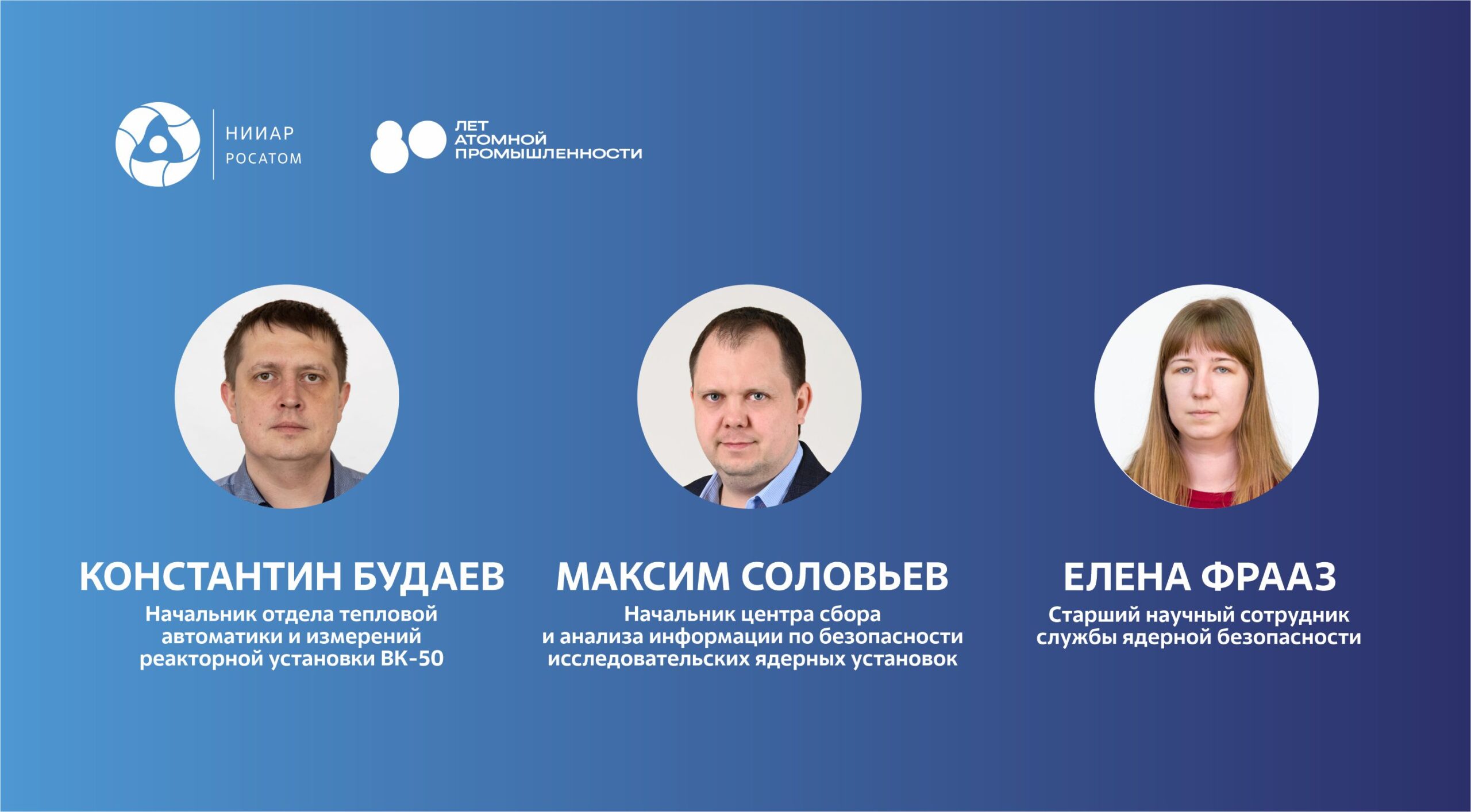 НИИАР
РОСАТОМ

80 ЛЕТ АТОМНОЙ ПРОМЫШЛЕННОСТИ

КОНСТАНТИН БУДАЕВ
Начальник отдела тепловой автоматики и измерений реакторной установки ВК-50

МАКСИМ СОЛОВЬЕВ
Начальник центра сбора и анализа информации по безопасности исследовательских ядерных установок

ЕЛЕНА ФРААЗ
Старший научный сотрудник службы ядерной безопасности